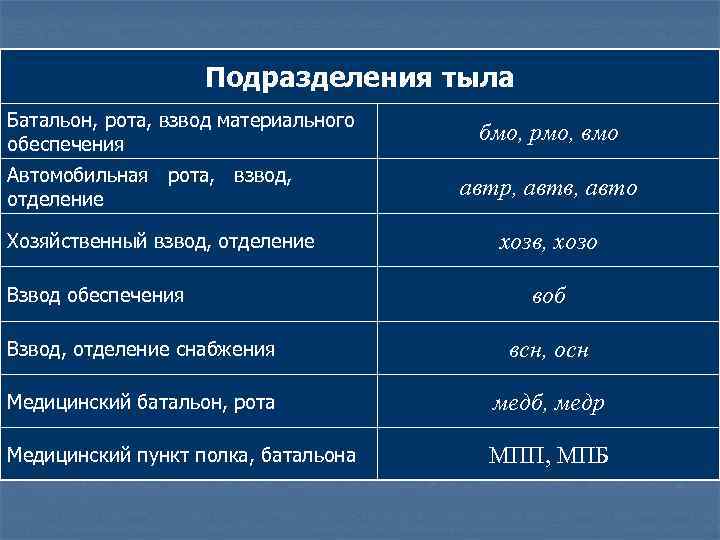 | Подразделения тыла | |
|---|---|
| Батальон, рота, взвод материального обеспечения | бмо, рмо, вмо |
| Автомобильная рота, взвод, отделение | автр, автв, авто |
| Хозяйственный взвод, отделение | хозв, хозо |
| Взвод обеспечения | воб |
| Взвод, отделение снабжения | всн, осн |
| Медицинский батальон, рота | медб, медр |
| Медицинский пункт полка, батальона | МПП, МПБ |